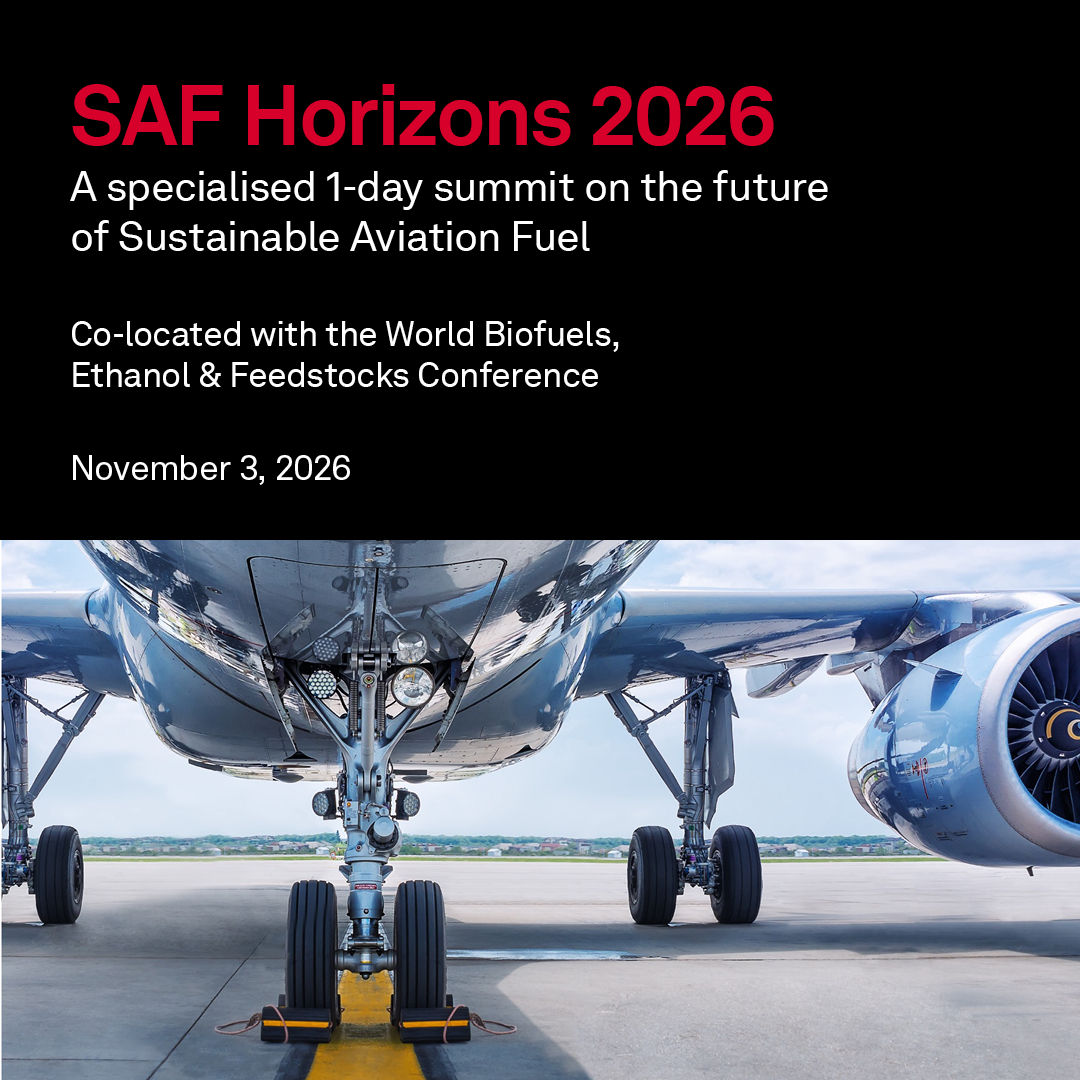 SAF Horizons 2026

A specialised 1-day summit on the future of Sustainable Aviation Fuel

Co-located with the World Biofuels, Ethanol & Feedstocks Conference

November 3, 2026